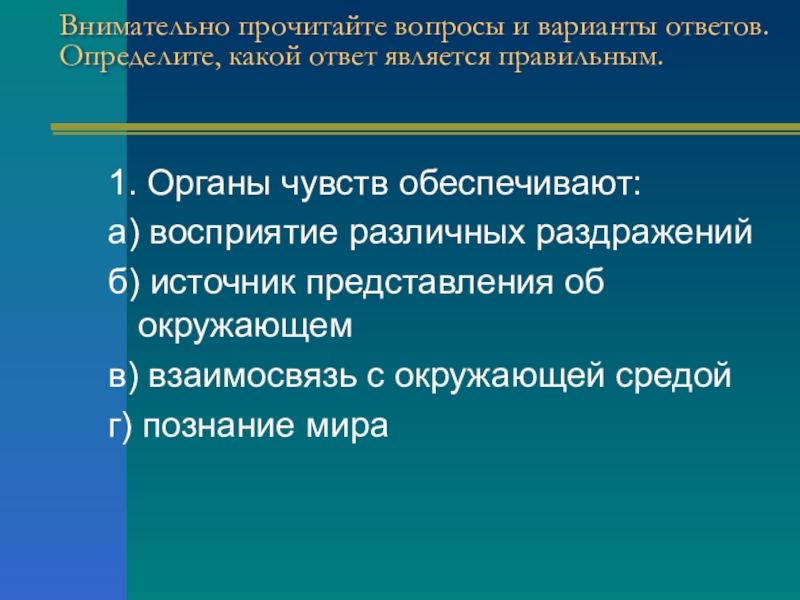 Внимательно прочитайте вопросы и варианты ответов. Определите, какой ответ является правильным.

1. Органы чувств обеспечивают:
а) восприятие различных раздражений
б) источник представления об окружающем
в) взаимосвязь с окружающей средой
г) познание мира